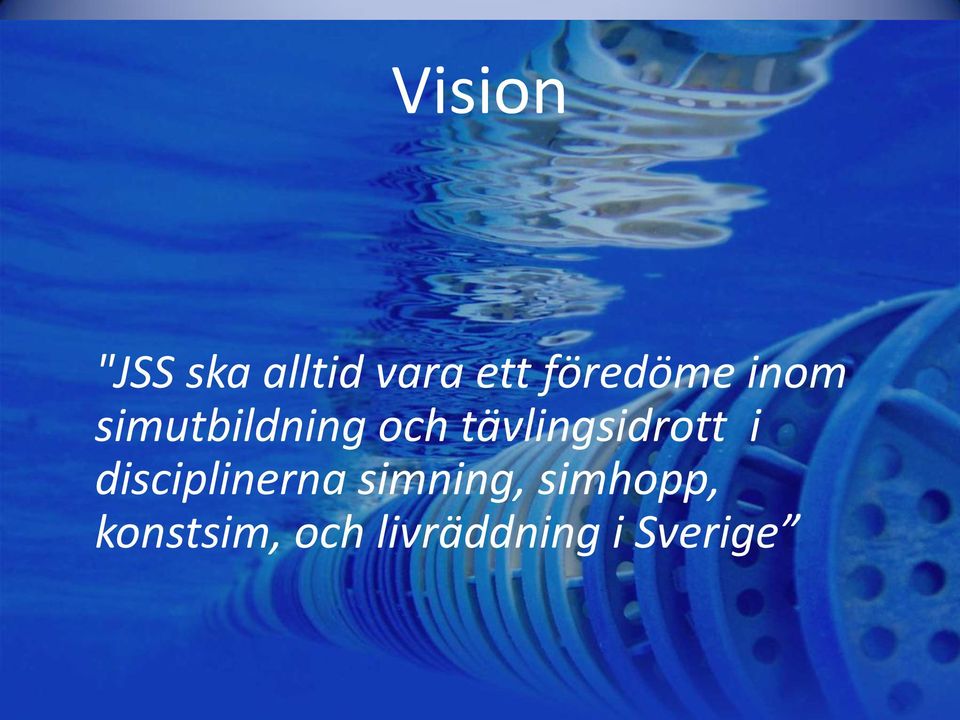 Vision

"JSS ska alltid vara ett föredöme inom simutbildning och tävlingsidrott i disciplinerna simning, simhopp, konstsim, och livräddning i Sverige”